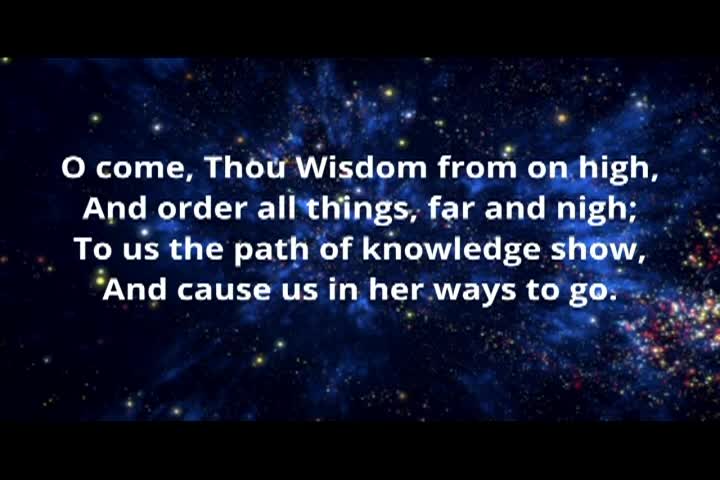 O come, Thou Wisdom from on high,
And order all things, far and nigh;
To us the path of knowledge show,
And cause us in her ways to go.